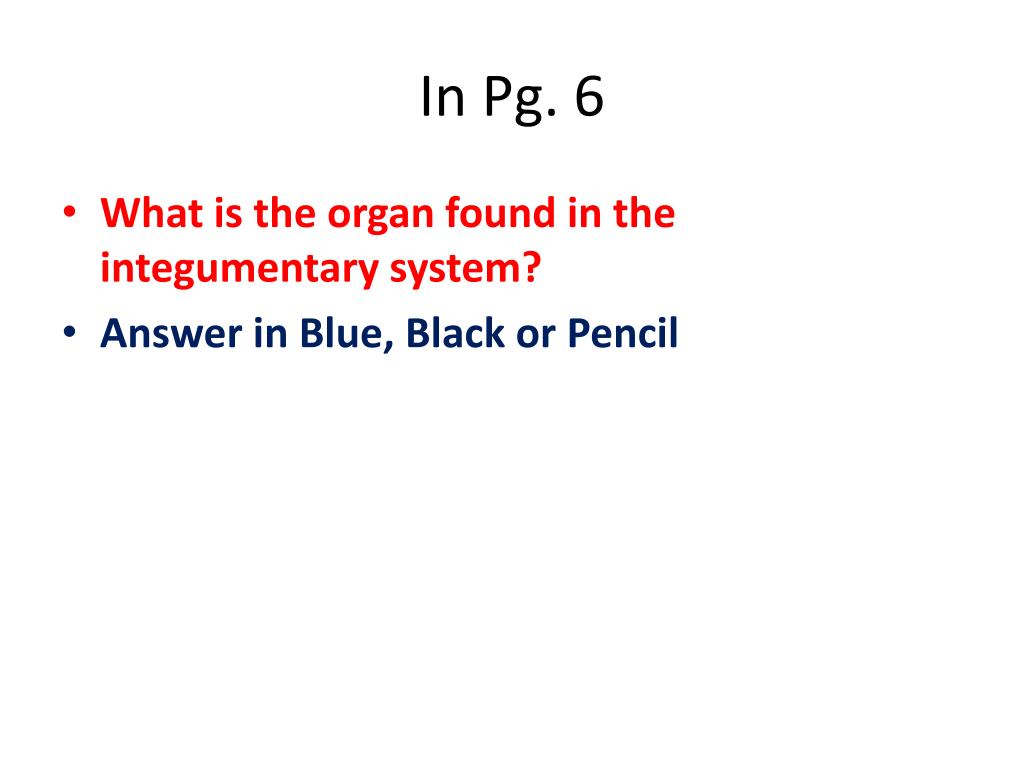 In Pg. 6

• What is the organ found in the integumentary system?
• Answer in Blue, Black or Pencil